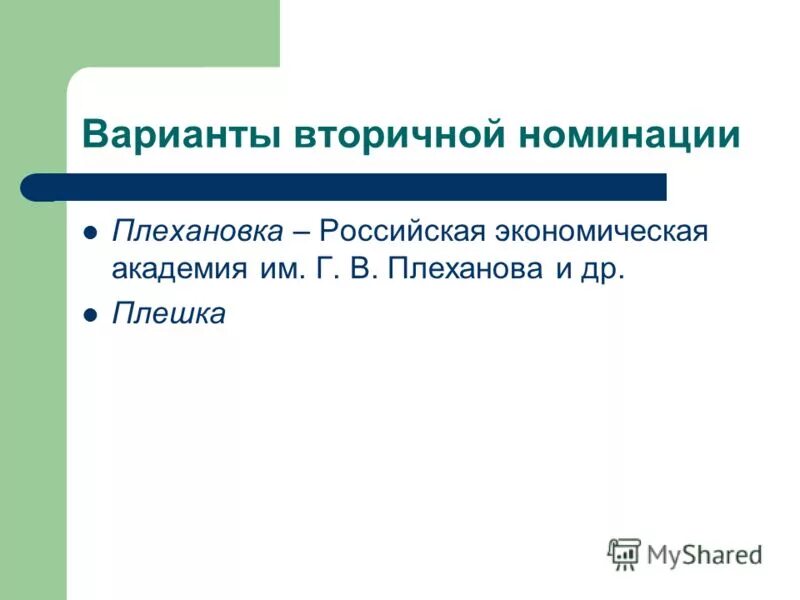 Варианты вторичной номинации

- Плехановка – Российская экономическая академия им. Г. В. Плеханова и др.
- Плешка

MyShared